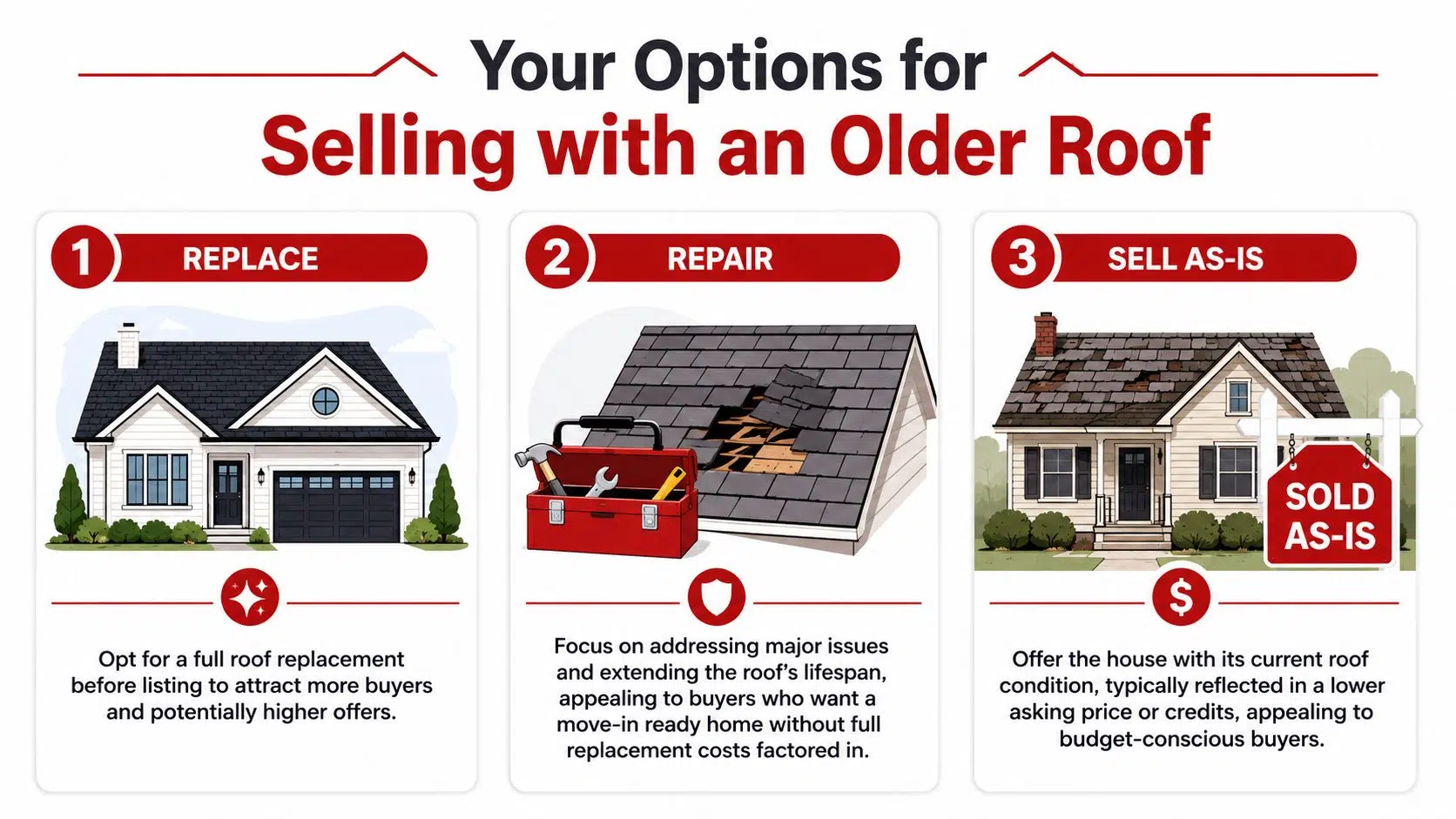 Your Options for
Selling with an Older Roof

1 REPLACE

Opt for a full roof replacement before listing to attract more buyers and potentially higher offers.

2 REPAIR

Focus on addressing major issues and extending the roof's lifespan, appealing to buyers who want a move-in ready home without full replacement costs factored in.

3 SELL AS-IS

SOLD AS-IS

$

Offer the house with its current roof condition, typically reflected in a lower asking price or credits, appealing to budget-conscious buyers.